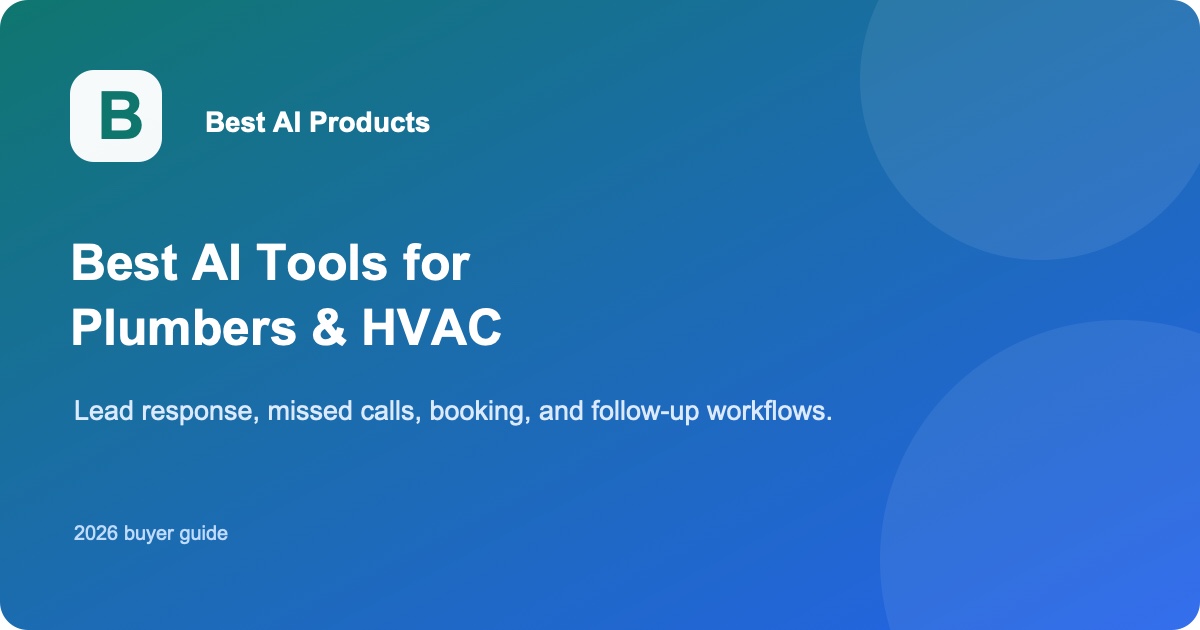 B

Best AI Products

Best AI Tools for Plumbers & HVAC

Lead response, missed calls, booking, and follow-up workflows.

2026 buyer guide